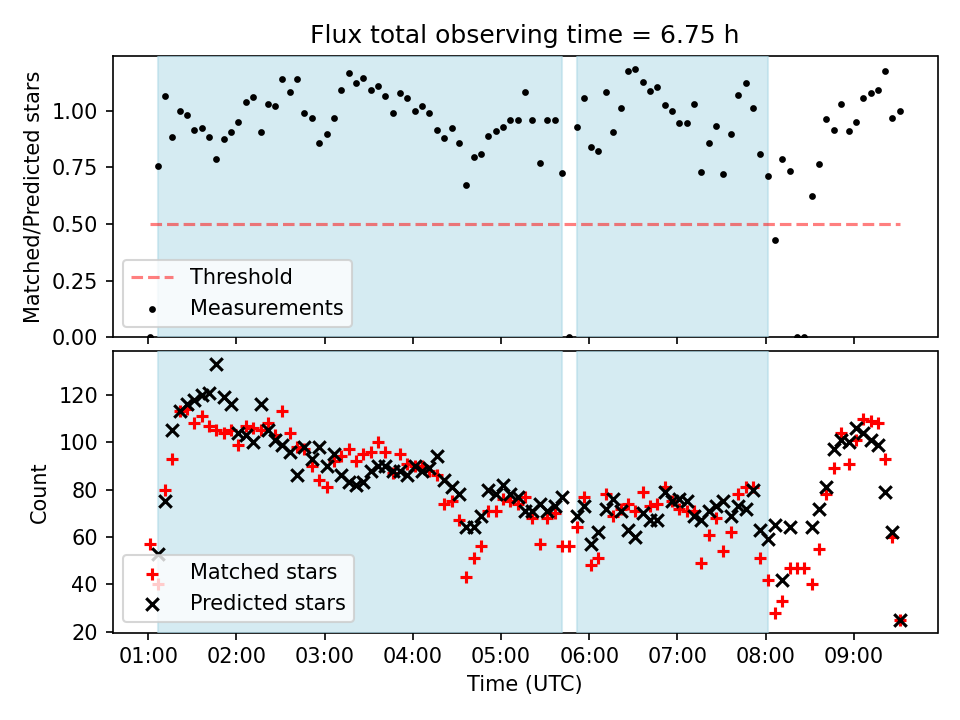 Flux total observing time = 6.75 h

Matched/Predicted stars

1.00
0.75
0.50
0.25
0.00

Threshold
Measurements

Count

120
100
80
60
40
20

Matched stars
Predicted stars

01:00 02:00 03:00 04:00 05:00 06:00 07:00 08:00 09:00

Time (UTC)